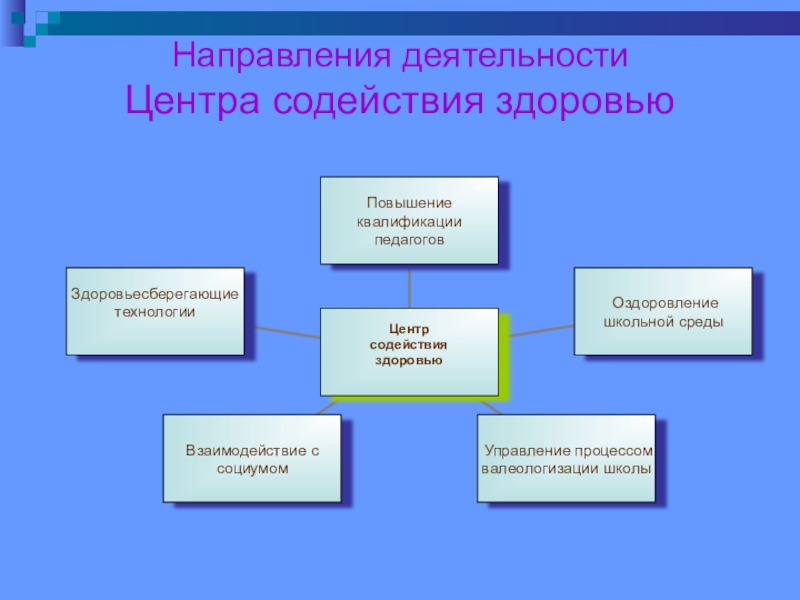 Направления деятельности
Центра содействия здоровью

Повышение квалификации педагогов

Здоровьесберегающие технологии

Центр содействия здоровью

Оздоровление школьной среды

Взаимодействие с социумом

Управление процессом валеологизации школы